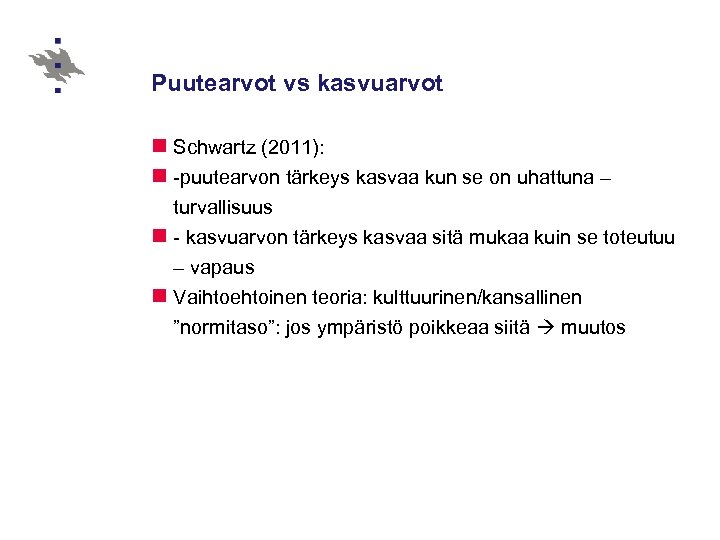 Puutearvot vs kasvuarvot

Schwartz (2011):

-puutearvon tärkeys kasvaa kun se on uhattuna – turvallisuus

- kasvuarvon tärkeys kasvaa sitä mukaa kuin se toteutuu – vapaus

Vaihtoehtoinen teoria: kulttuurinen/kansallinen ”normitaso”: jos ympäristö poikkeaa siitä → muutos